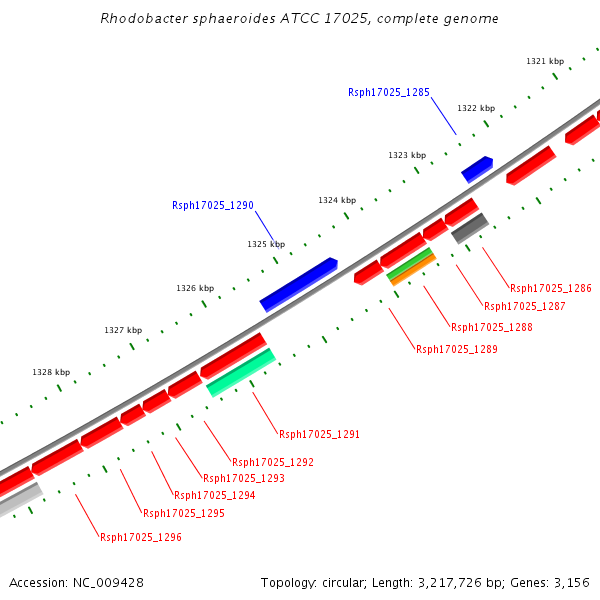 Rhodobacter sphaeroides ATCC 17025, complete genome

1321 kbp
Rsph17025_1285
1322 kbp
1323 kbp
Rsph17025_1290
1324 kbp
1325 kbp
1326 kbp
1327 kbp
1328 kbp

Rsph17025_1286
Rsph17025_1287
Rsph17025_1288
Rsph17025_1289
Rsph17025_1291
Rsph17025_1292
Rsph17025_1293
Rsph17025_1294
Rsph17025_1295
Rsph17025_1296

Accession: NC_009428

Topology: circular; Length: 3,217,726 bp; Genes: 3,156